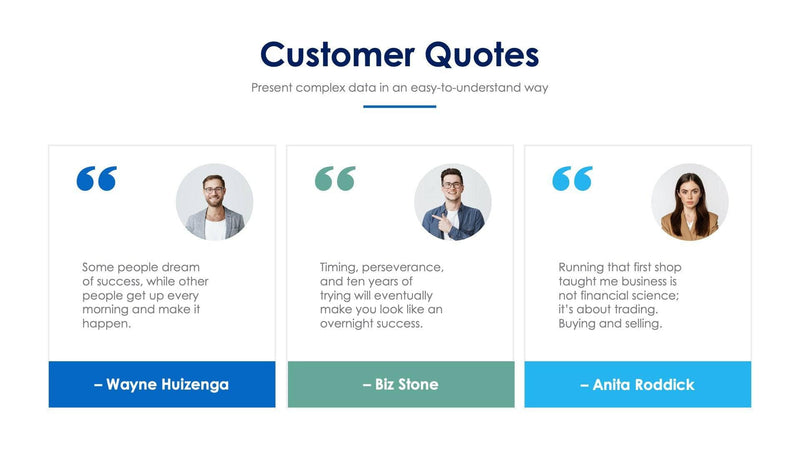 Customer Quotes

Present complex data in an easy-to-understand way

“

Some people dream of success, while other people get up every morning and make it happen.

– Wayne Huizenga

“

Timing, perseverance, and ten years of trying will eventually make you look like an overnight success.

– Biz Stone

“

Running that first shop taught me business is not financial science; it's about trading. Buying and selling.

– Anita Roddick